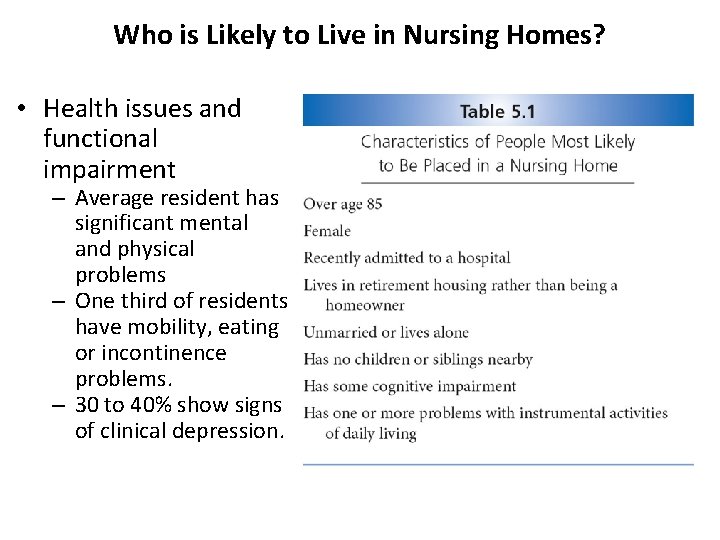 Who is Likely to Live in Nursing Homes?

• Health issues and functional impairment
– Average resident has significant mental and physical problems
– One third of residents have mobility, eating or incontinence problems.
– 30 to 40% show signs of clinical depression.

Table 5.1
Characteristics of People Most Likely to Be Placed in a Nursing Home

Over age 85
Female
Recently admitted to a hospital
Lives in retirement housing rather than being a homeowner
Unmarried or lives alone
Has no children or siblings nearby
Has some cognitive impairment
Has one or more problems with instrumental activities of daily living